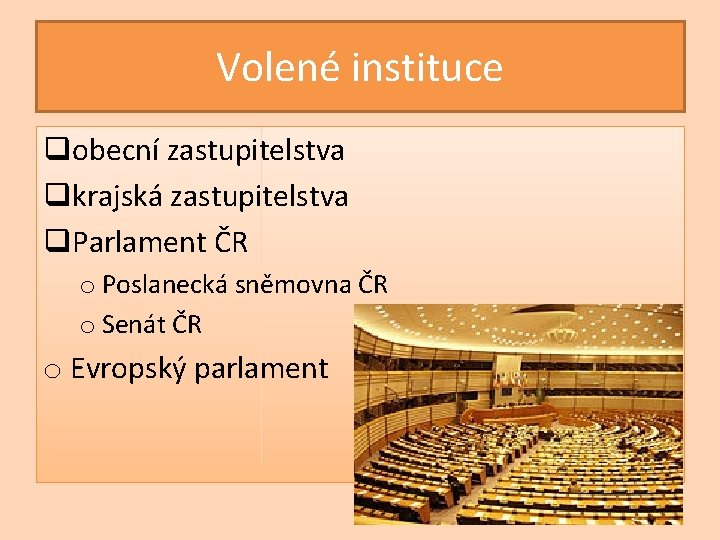 Volené instituce

❑obecní zastupitelstva
❑krajská zastupitelstva
❑Parlament ČR
o Poslanecká sněmovna ČR
o Senát ČR
o Evropský parlament